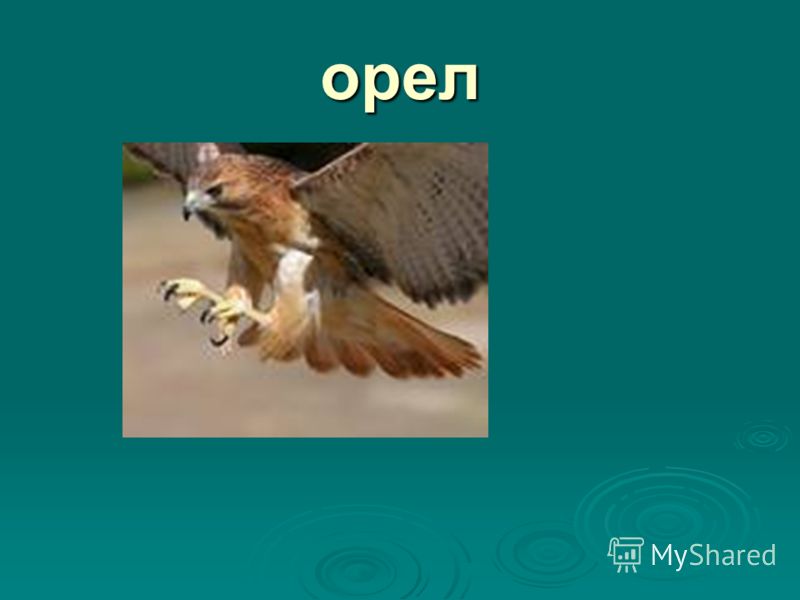 орел

MyShared